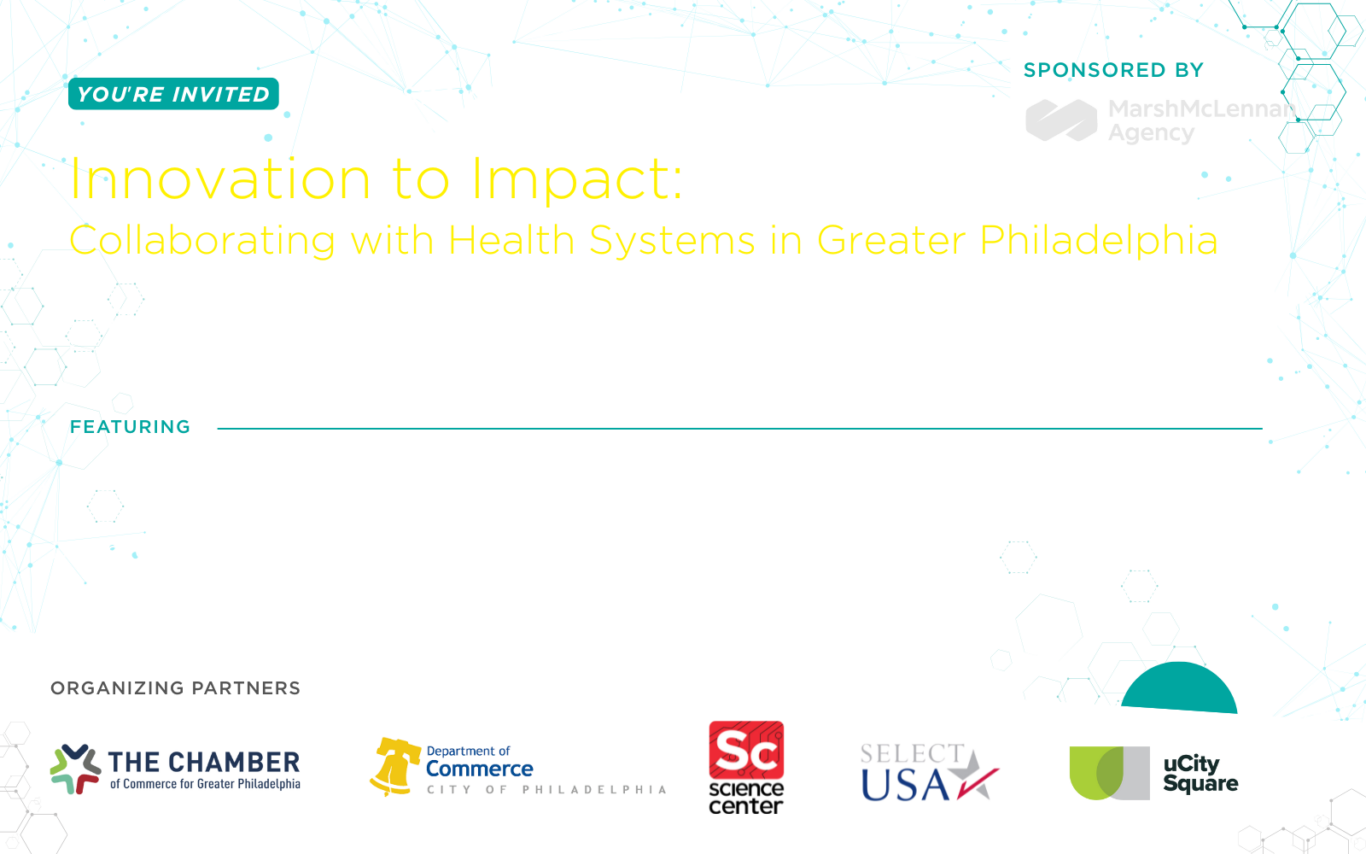 YOU'RE INVITED

SPONSORED BY

MarshMcLennan Agency

Innovation to Impact:
Collaborating with Health Systems in Greater Philadelphia

FEATURING

ORGANIZING PARTNERS

THE CHAMBER of Commerce for Greater Philadelphia

Department of Commerce CITY OF PHILADELPHIA

Sc science center

SELECT USA

uCity Square